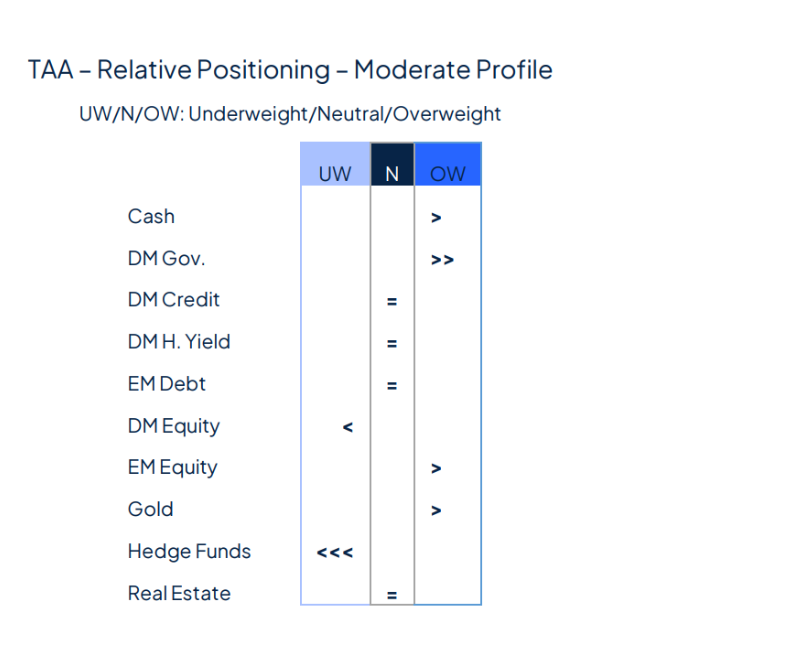 TAA – Relative Positioning – Moderate Profile

UW/N/OW: Underweight/Neutral/Overweight

| | UW | N | OW |
|---|---|---|---|
| Cash | | | > |
| DM Gov. | | | >> |
| DM Credit | | = | |
| DM H. Yield | | = | |
| EM Debt | | = | |
| DM Equity | < | | |
| EM Equity | | | > |
| Gold | | | > |
| Hedge Funds | <<< | | |
| Real Estate | | = | |